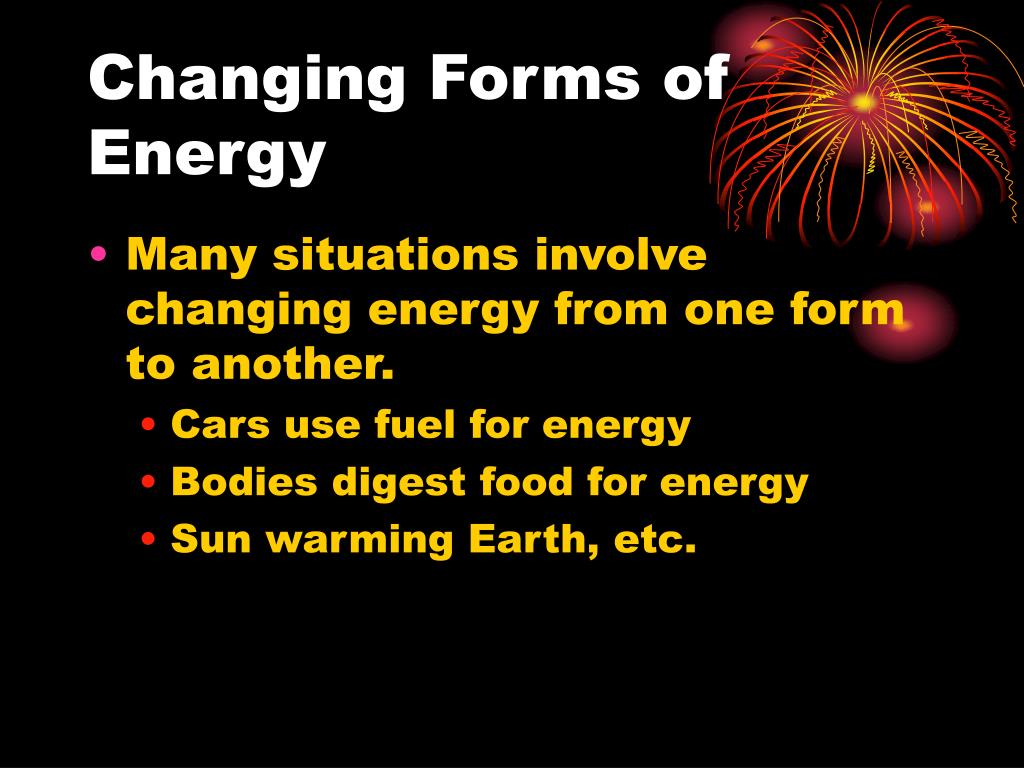 Changing Forms of Energy

• Many situations involve changing energy from one form to another.
  • Cars use fuel for energy
  • Bodies digest food for energy
  • Sun warming Earth, etc.